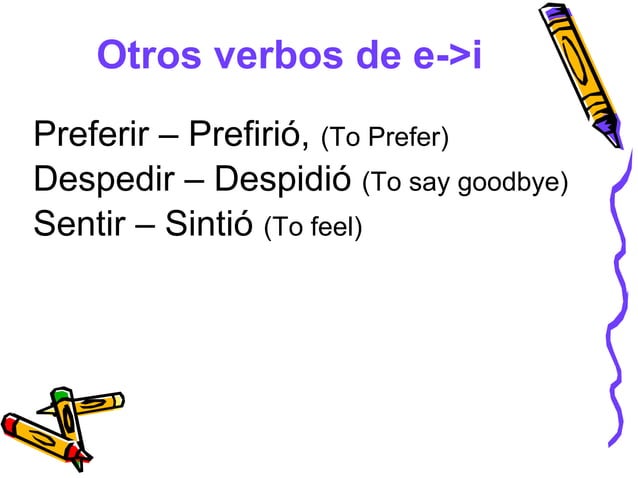 Otros verbos de e->i

Preferir – Prefirió, (To Prefer)
Despedir – Despidió (To say goodbye)
Sentir – Sintió (To feel)